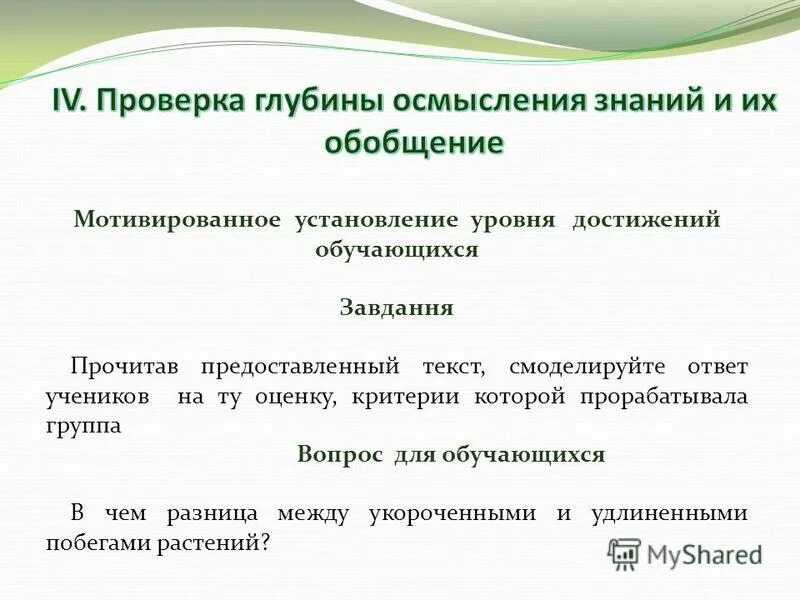 IV. Проверка глубины осмысления знаний и их обобщение

Мотивированное установление уровня достижений обучающихся

Завдання

Прочитав предоставленный текст, смоделируйте ответ учеников на ту оценку, критерии которой прорабатывала группа

Вопрос для обучающихся

В чем разница между укороченными и удлиненными побегами растений?

MyShared